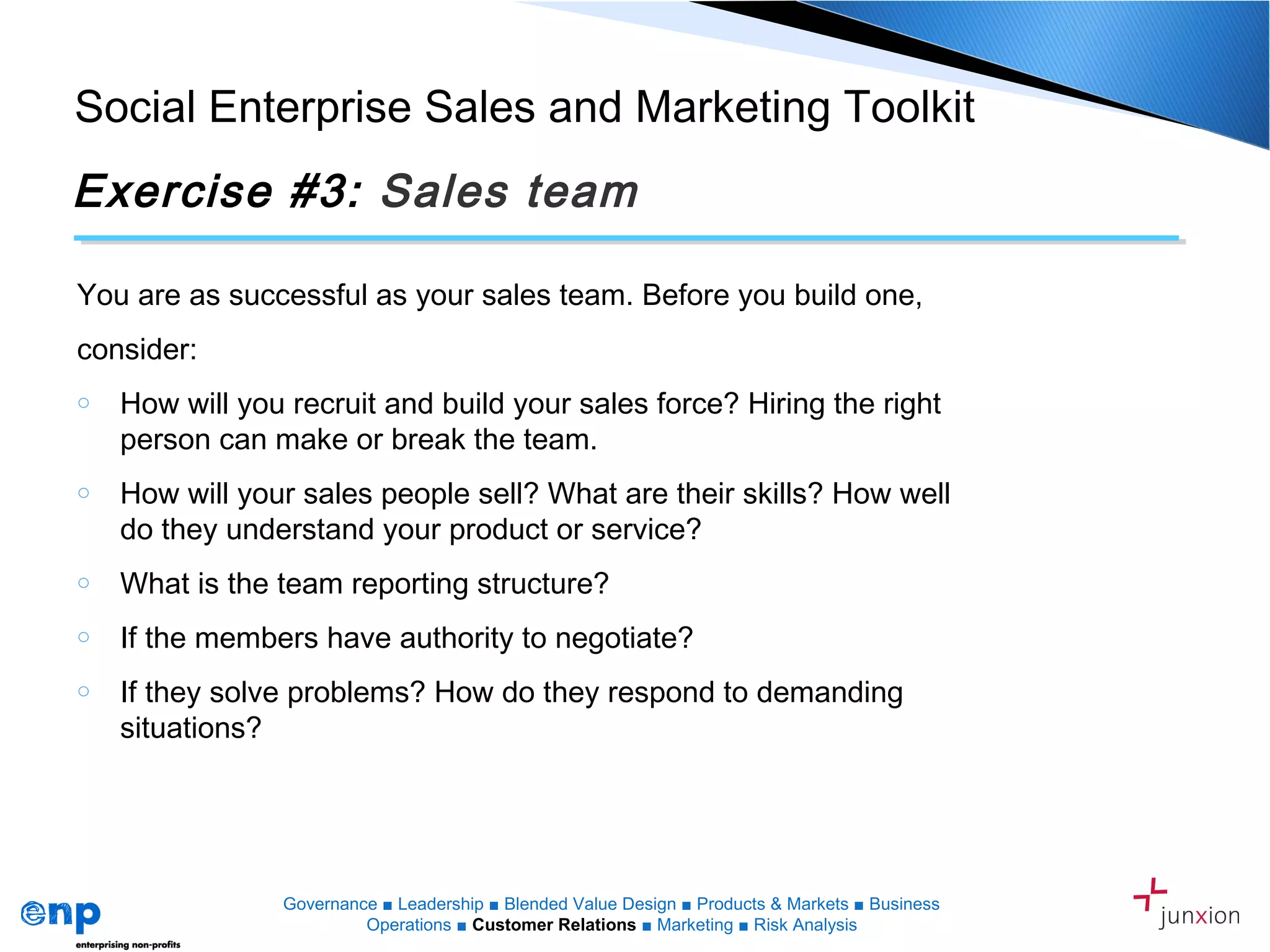 Social Enterprise Sales and Marketing Toolkit

Exercise #3: Sales team

You are as successful as your sales team. Before you build one, consider:

○ How will you recruit and build your sales force? Hiring the right person can make or break the team.

○ How will your sales people sell? What are their skills? How well do they understand your product or service?

○ What is the team reporting structure?

○ If the members have authority to negotiate?

○ If they solve problems? How do they respond to demanding situations?

enp
enterprising non-profits

Governance ■ Leadership ■ Blended Value Design ■ Products & Markets ■ Business Operations ■ Customer Relations ■ Marketing ■ Risk Analysis

junxion